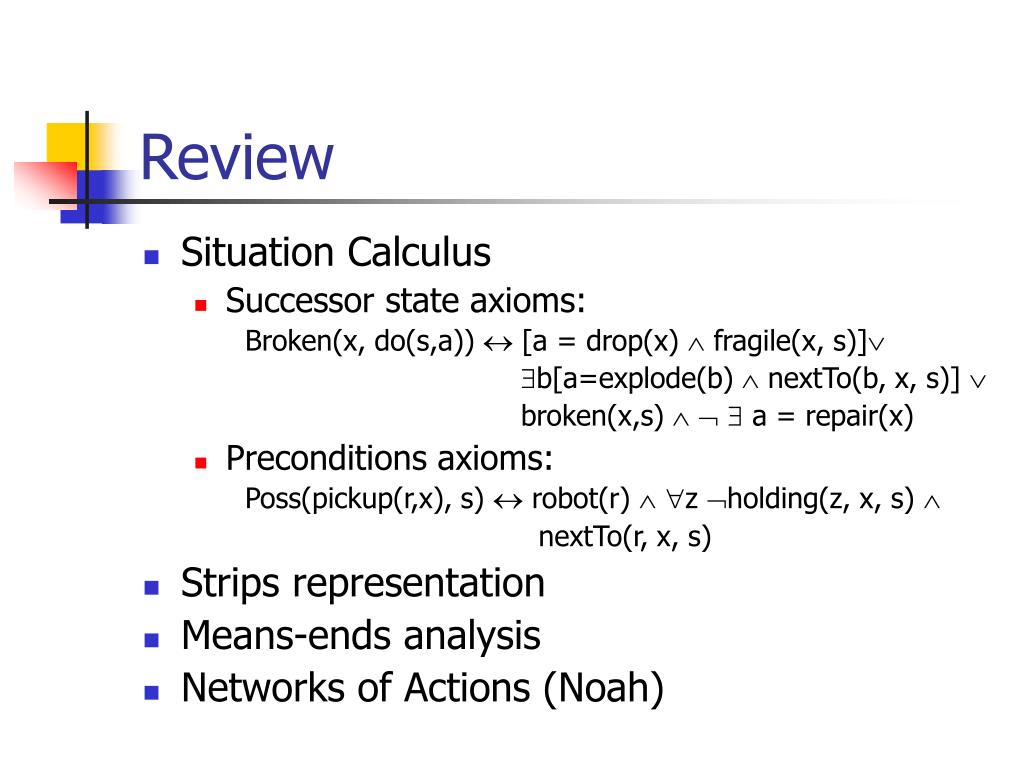 Review

Situation Calculus

Successor state axioms:

Broken(x, do(s,a)) $\leftrightarrow$ [a = drop(x) $\wedge$ fragile(x, s)]$\vee$
$\exists$b[a=explode(b) $\wedge$ nextTo(b, x, s)] $\vee$
broken(x,s) $\wedge$ $\neg$ $\exists$ a = repair(x)

Preconditions axioms:

Poss(pickup(r,x), s) $\leftrightarrow$ robot(r) $\wedge$ $\forall$z $\neg$holding(z, x, s) $\wedge$
nextTo(r, x, s)

Strips representation

Means-ends analysis

Networks of Actions (Noah)